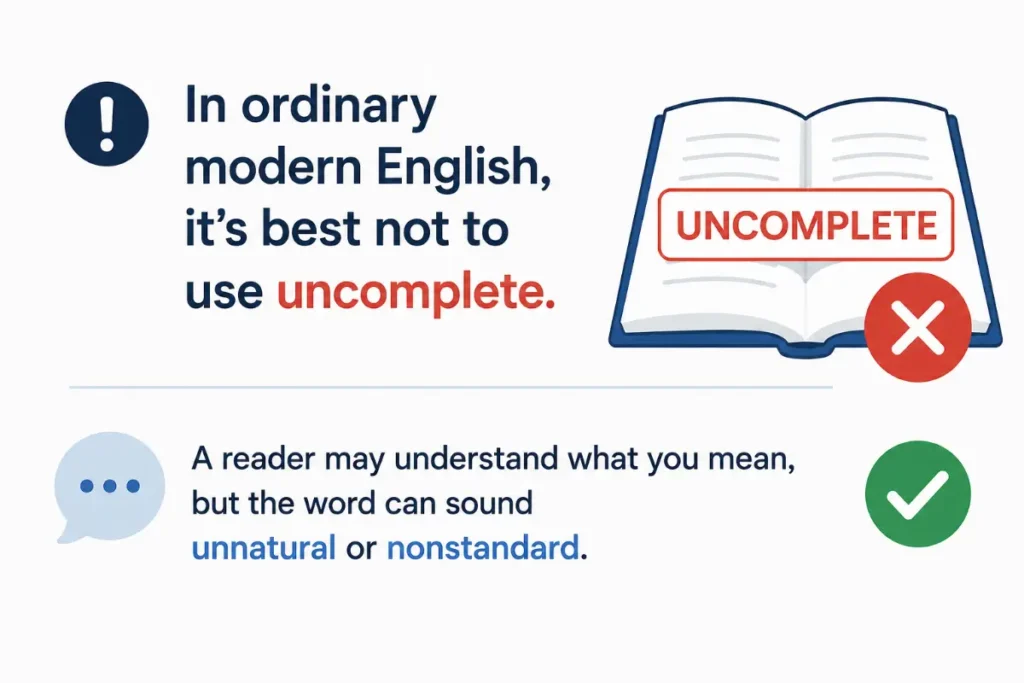 In ordinary modern English, it's best not to use uncomplete.

UNCOMPLETE

A reader may understand what you mean, but the word can sound unnatural or nonstandard.